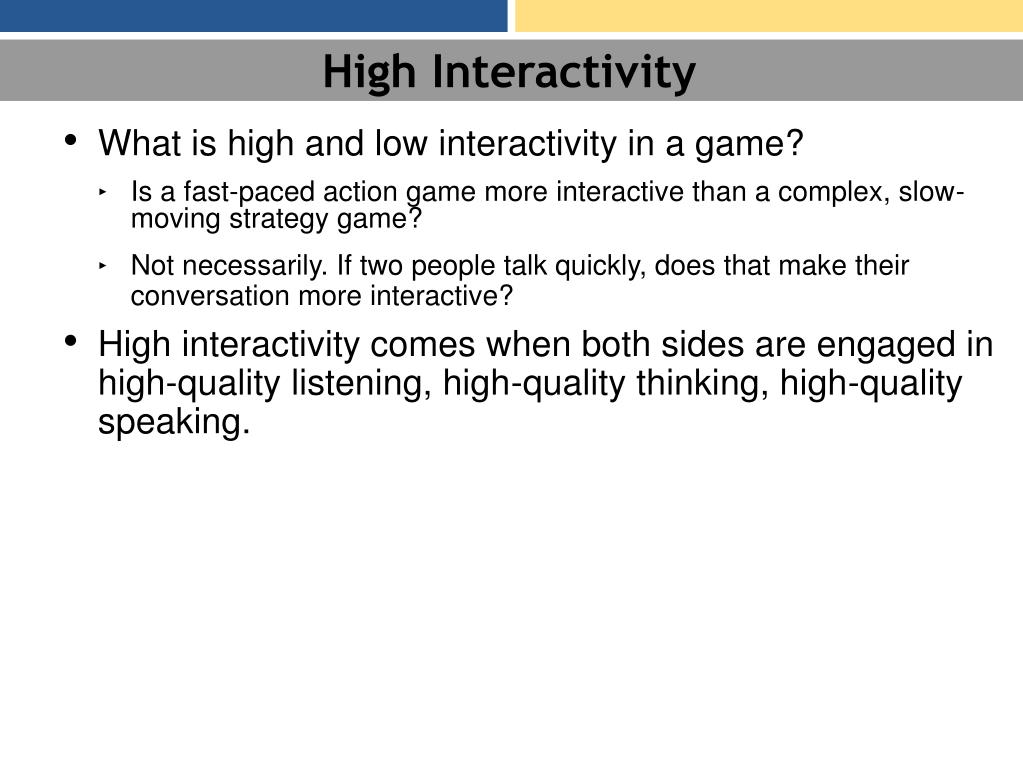 High Interactivity

• What is high and low interactivity in a game?

‣ Is a fast-paced action game more interactive than a complex, slow-moving strategy game?

‣ Not necessarily. If two people talk quickly, does that make their conversation more interactive?

• High interactivity comes when both sides are engaged in high-quality listening, high-quality thinking, high-quality speaking.